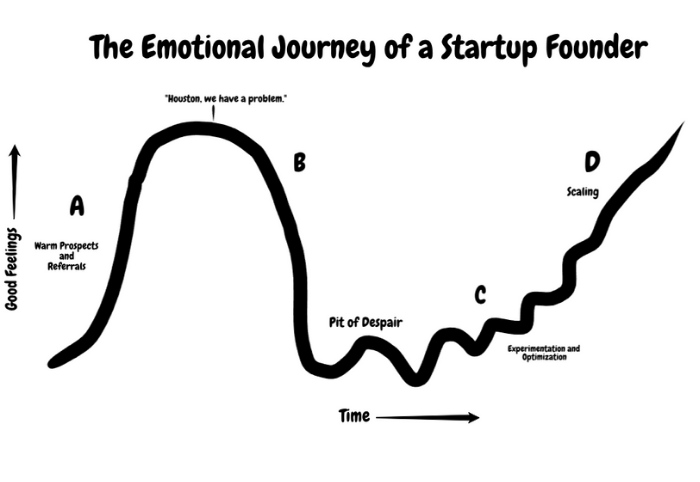 The Emotional Journey of a Startup Founder

"Houston, we have a problem."

Good Feelings

A

Warm Prospects and Referrals

B

Pit of Despair

C

Experimentation and Optimization

D

Scaling

Time